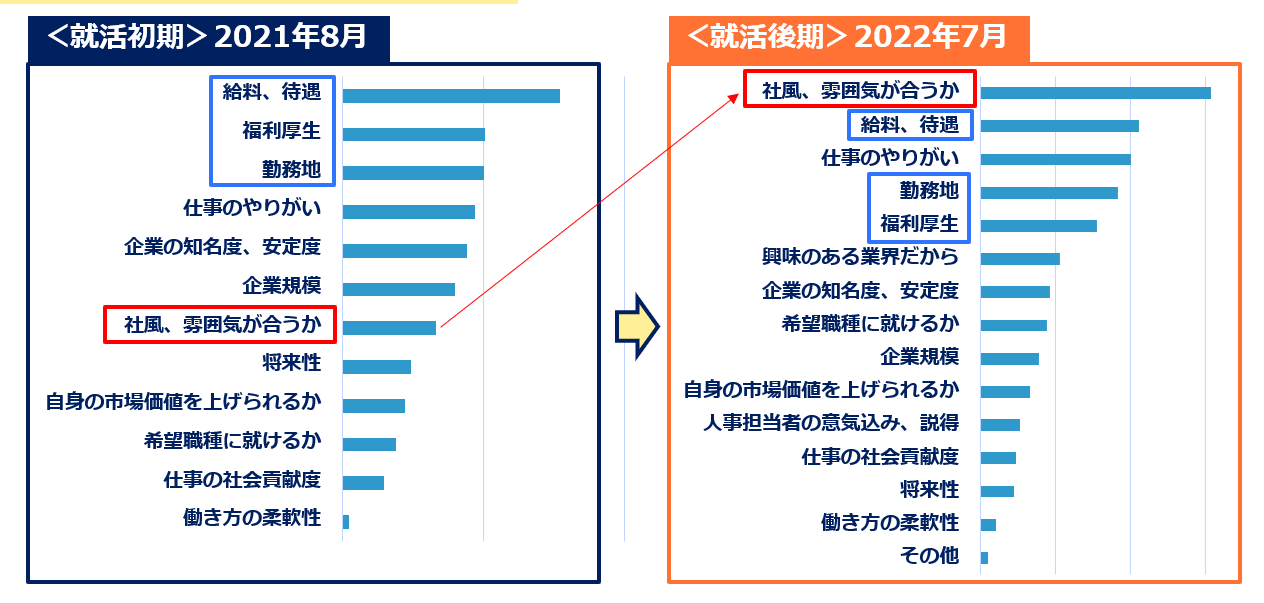 ＜就活初期＞2021年8月

給料、待遇
福利厚生
勤務地
仕事のやりがい
企業の知名度、安定度
企業規模
社風、雰囲気が合うか
将来性
自身の市場価値を上げられるか
希望職種に就けるか
仕事の社会貢献度
働き方の柔軟性

＜就活後期＞2022年7月

社風、雰囲気が合うか
給料、待遇
仕事のやりがい
勤務地
福利厚生
興味のある業界だから
企業の知名度、安定度
希望職種に就けるか
企業規模
自身の市場価値を上げられるか
人事担当者の意気込み、説得
仕事の社会貢献度
将来性
働き方の柔軟性
その他